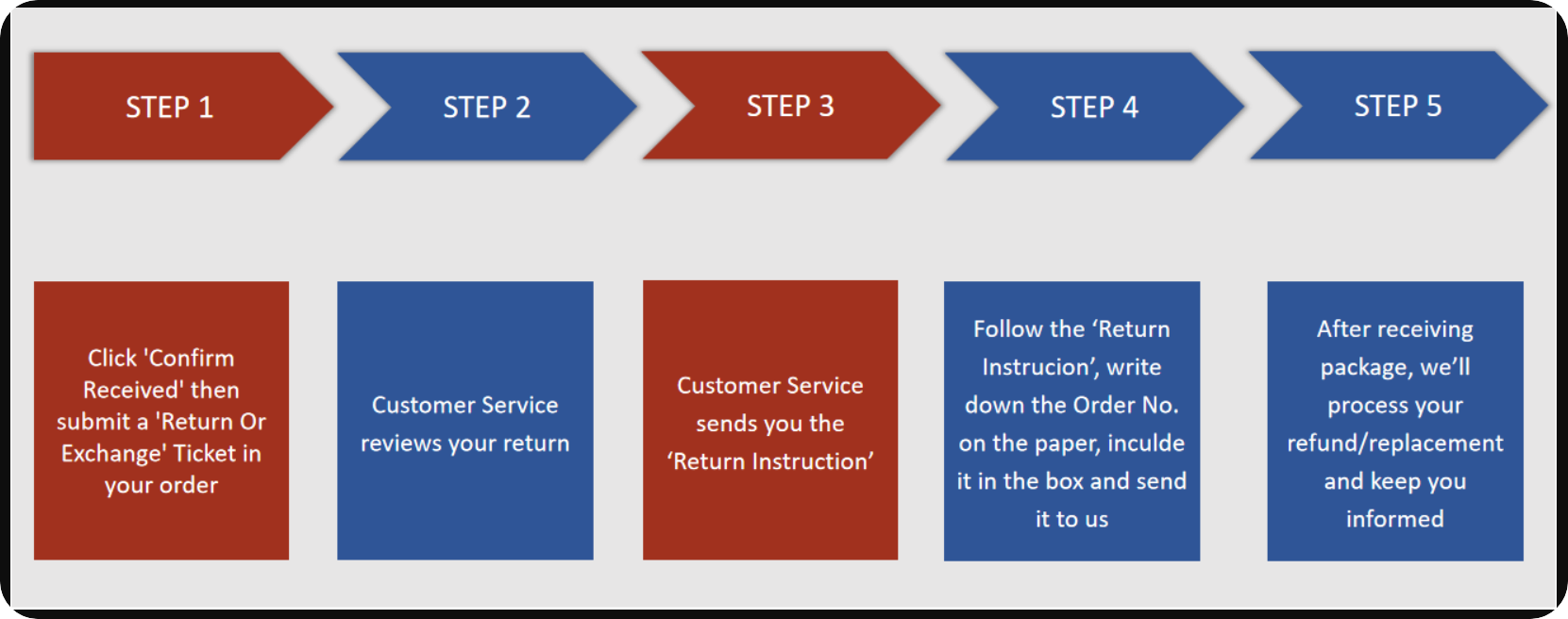 STEP 1

STEP 2

STEP 3

STEP 4

STEP 5

Click 'Confirm Received' then submit a 'Return Or Exchange' Ticket in your order

Customer Service reviews your return

Customer Service sends you the ‘Return Instruction’

Follow the ‘Return Instrucion’, write down the Order No. on the paper, inculde it in the box and send it to us

After receiving package, we’ll process your refund/replacement and keep you informed